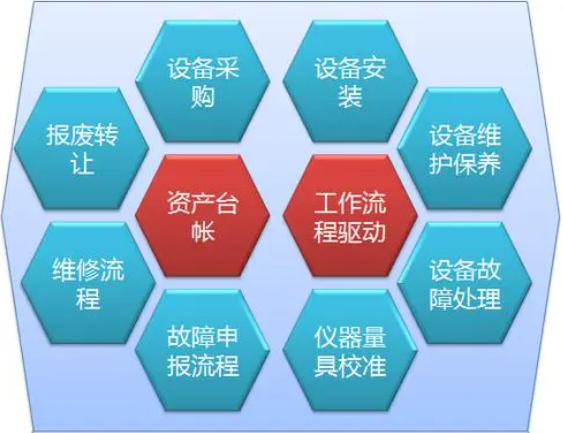 设备采购

设备安装

报废转让

设备维护保养

资产台帐

工作流程驱动

维修流程

设备故障处理

故障申报流程

仪器量具校准